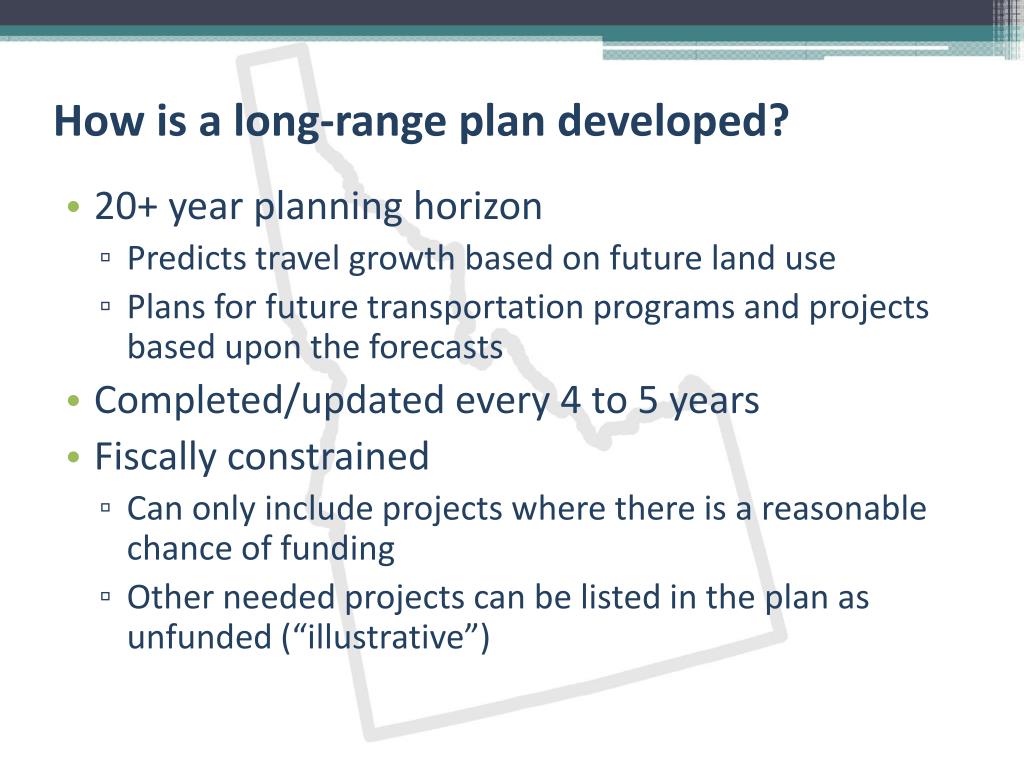 How is a long-range plan developed?

• 20+ year planning horizon
  ▫ Predicts travel growth based on future land use
  ▫ Plans for future transportation programs and projects based upon the forecasts
• Completed/updated every 4 to 5 years
• Fiscally constrained
  ▫ Can only include projects where there is a reasonable chance of funding
  ▫ Other needed projects can be listed in the plan as unfunded (“illustrative”)